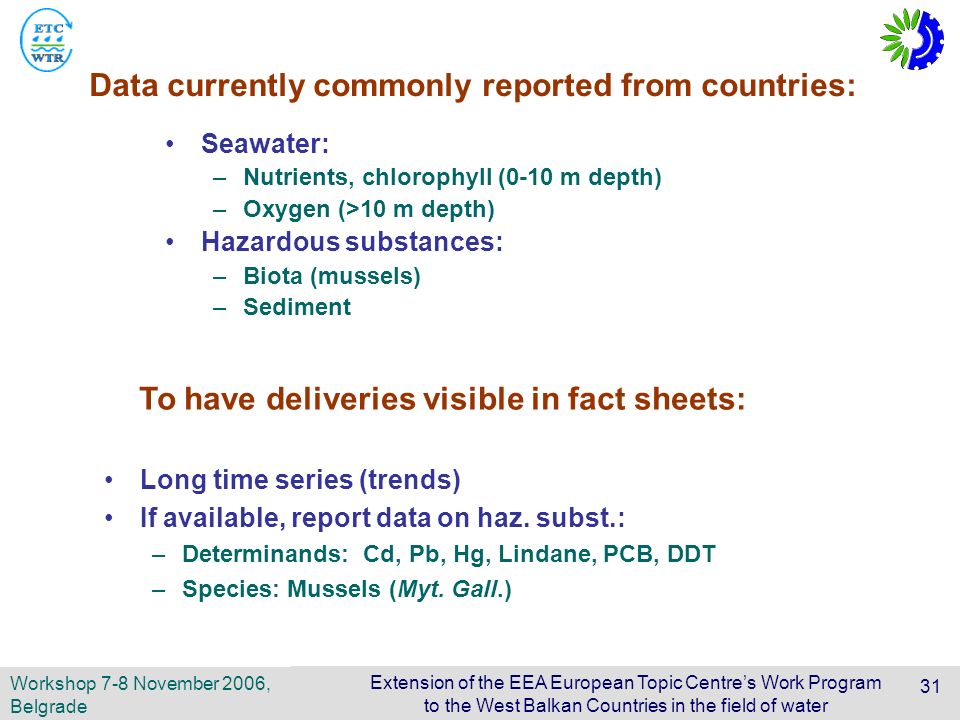 ETC
WTR

Data currently commonly reported from countries:

• Seawater:
– Nutrients, chlorophyll (0-10 m depth)
– Oxygen (>10 m depth)
• Hazardous substances:
– Biota (mussels)
– Sediment

To have deliveries visible in fact sheets:

• Long time series (trends)
• If available, report data on haz. subst.:
– Determinands: Cd, Pb, Hg, Lindane, PCB, DDT
– Species: Mussels (Myt. Gall.)

Workshop 7-8 November 2006, Belgrade

Extension of the EEA European Topic Centre's Work Program to the West Balkan Countries in the field of water

31